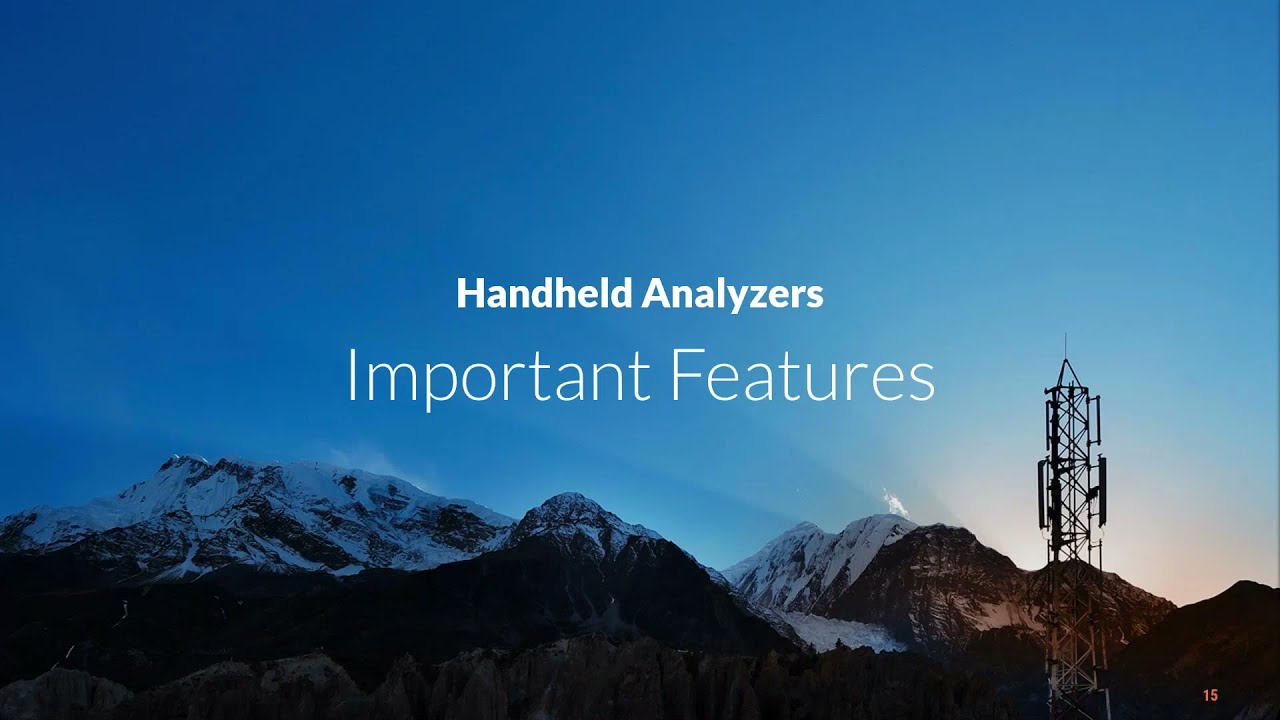 Handheld Analyzers

Important Features

15